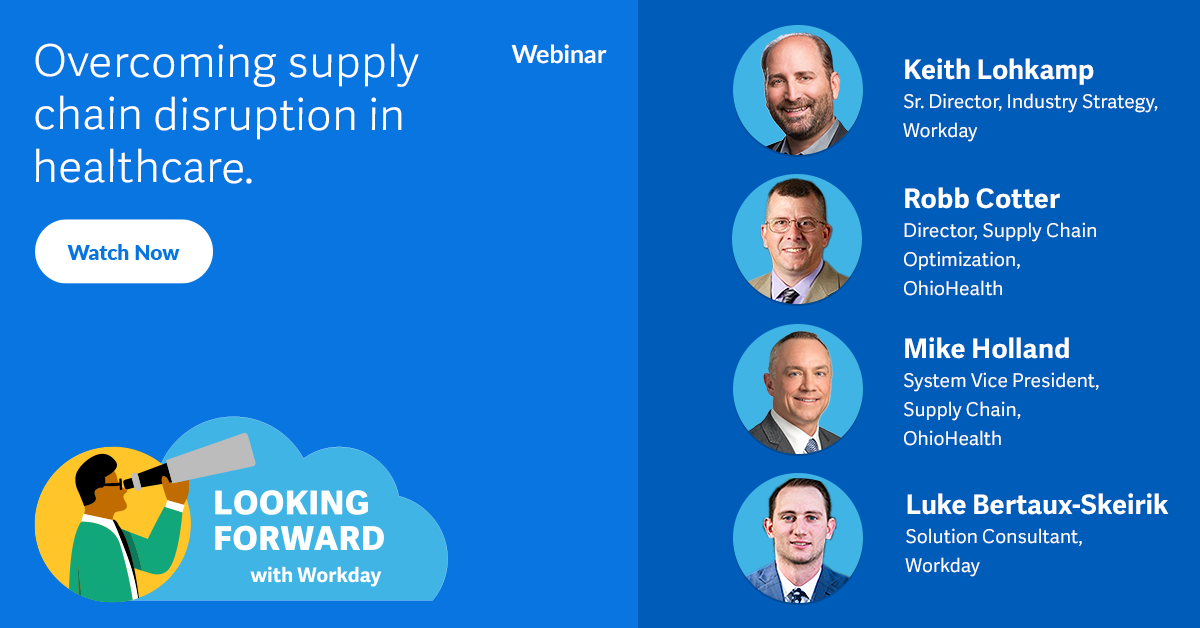 Overcoming supply chain disruption in healthcare.

Webinar

Watch Now

LOOKING FORWARD with Workday

Keith Lohkamp
Sr. Director, Industry Strategy, Workday

Robb Cotter
Director, Supply Chain Optimization, OhioHealth

Mike Holland
System Vice President, Supply Chain, OhioHealth

Luke Bertaux-Skeirik
Solution Consultant, Workday